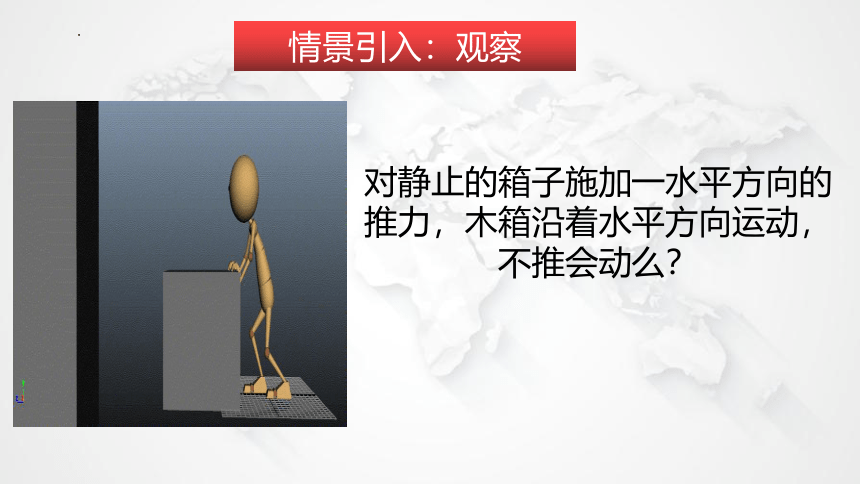 情景引入：观察

对静止的箱子施加一水平方向的推力，木箱沿着水平方向运动，不推会动么？